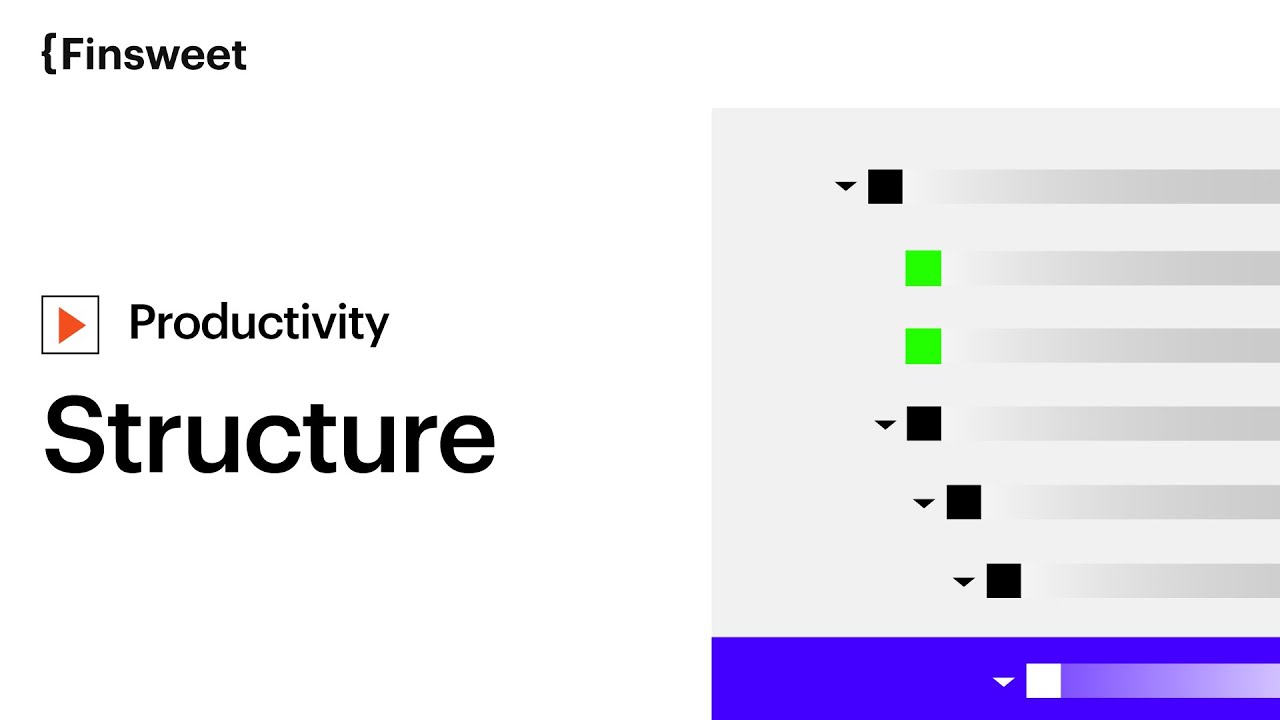 {Finsweet

Productivity

Structure